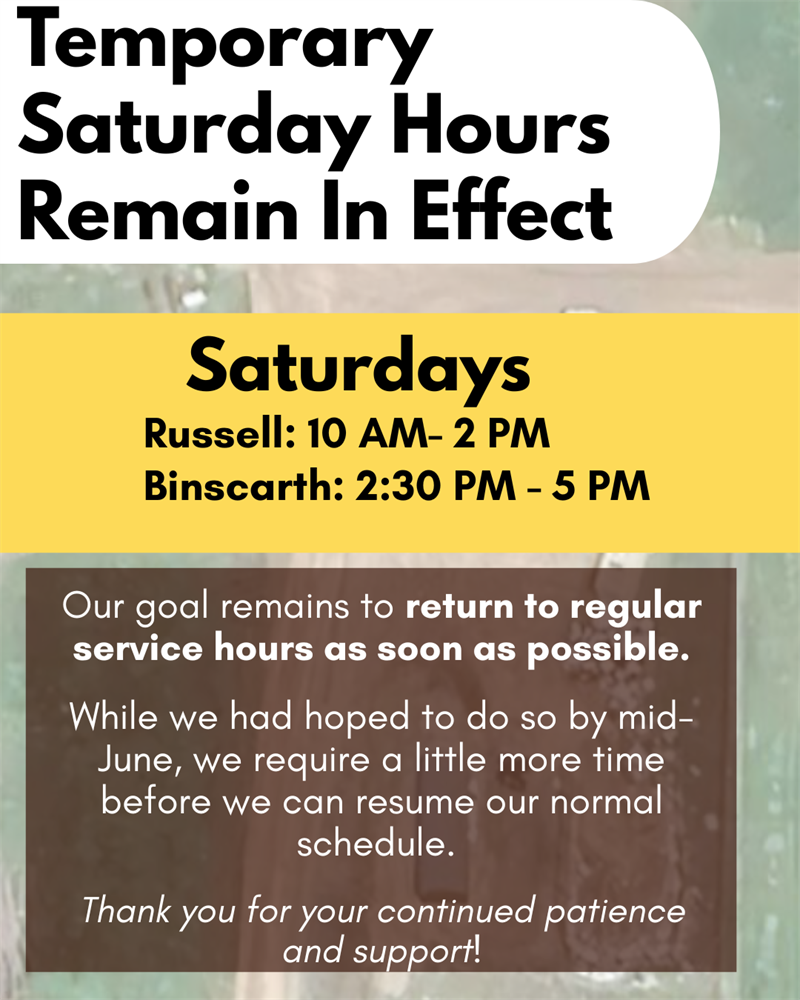 Temporary Saturday Hours Remain In Effect

Saturdays
Russell: 10 AM- 2 PM
Binscarth: 2:30 PM - 5 PM

Our goal remains to return to regular service hours as soon as possible.

While we had hoped to do so by mid-June, we require a little more time before we can resume our normal schedule.

Thank you for your continued patience and support!